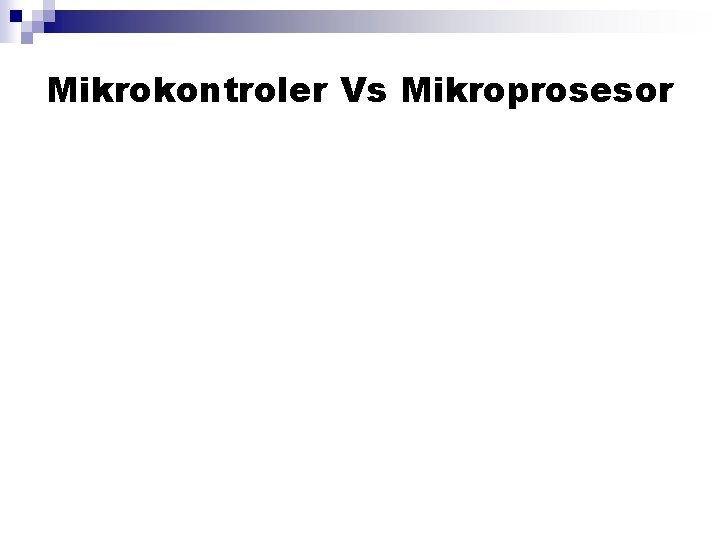 Mikrokontroler Vs Mikroprosesor